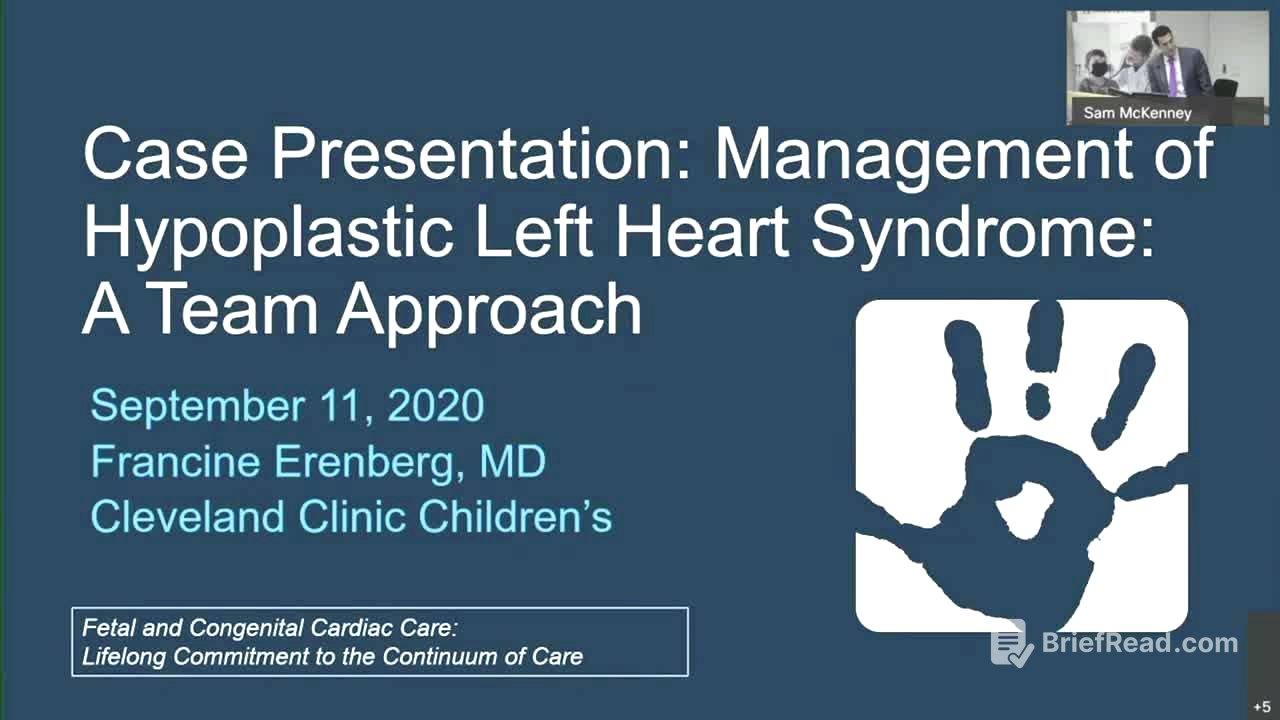 Sam McKenney

Case Presentation: Management of Hypoplastic Left Heart Syndrome: A Team Approach

September 11, 2020
Francine Erenberg, MD
Cleveland Clinic Children's

Fetal and Congenital Cardiac Care:
Lifelong Commitment to the Continuum of Care

BriefRead.com

+5